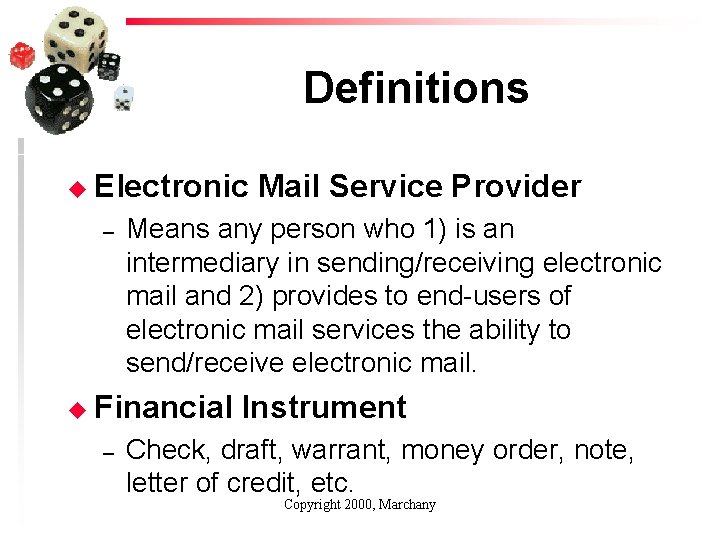 Definitions

◆ Electronic Mail Service Provider

– Means any person who 1) is an intermediary in sending/receiving electronic mail and 2) provides to end-users of electronic mail services the ability to send/receive electronic mail.

◆ Financial Instrument

– Check, draft, warrant, money order, note, letter of credit, etc.

Copyright 2000, Marchany